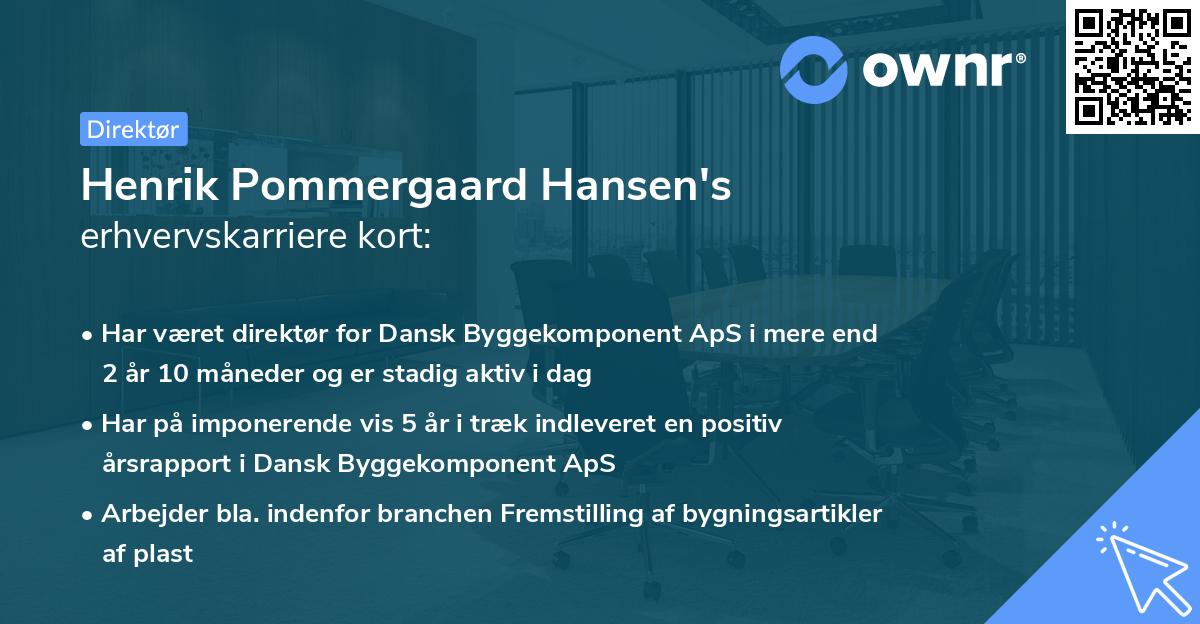 ownr®

Direktør

Henrik Pommergaard Hansen's
erhvervskarriere kort:

• Har været direktør for Dansk Byggekomponent ApS i mere end 2 år 10 måneder og er stadig aktiv i dag

• Har på imponerende vis 5 år i træk indleveret en positiv årsrapport i Dansk Byggekomponent ApS

• Arbejder bla. indenfor branchen Fremstilling af bygningsartikler af plast